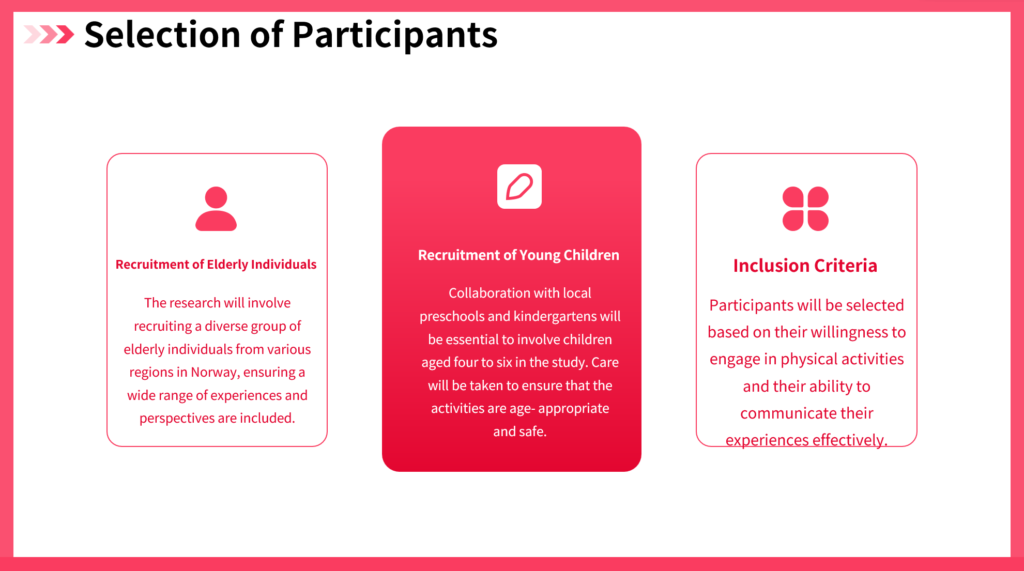 Selection of Participants

Recruitment of Elderly Individuals

The research will involve recruiting a diverse group of elderly individuals from various regions in Norway, ensuring a wide range of experiences and perspectives are included.

Recruitment of Young Children

Collaboration with local preschools and kindergartens will be essential to involve children aged four to six in the study. Care will be taken to ensure that the activities are age- appropriate and safe.

Inclusion Criteria

Participants will be selected based on their willingness to engage in physical activities and their ability to communicate their experiences effectively.